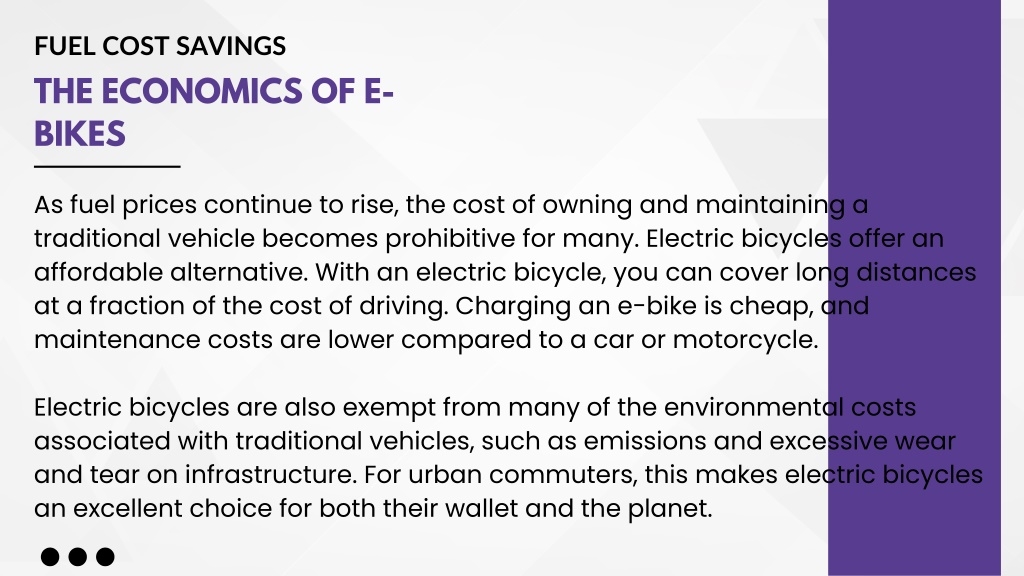 FUEL COST SAVINGS

THE ECONOMICS OF E-BIKES

As fuel prices continue to rise, the cost of owning and maintaining a traditional vehicle becomes prohibitive for many. Electric bicycles offer an affordable alternative. With an electric bicycle, you can cover long distances at a fraction of the cost of driving. Charging an e-bike is cheap, and maintenance costs are lower compared to a car or motorcycle.

Electric bicycles are also exempt from many of the environmental costs associated with traditional vehicles, such as emissions and excessive wear and tear on infrastructure. For urban commuters, this makes electric bicycles an excellent choice for both their wallet and the planet.